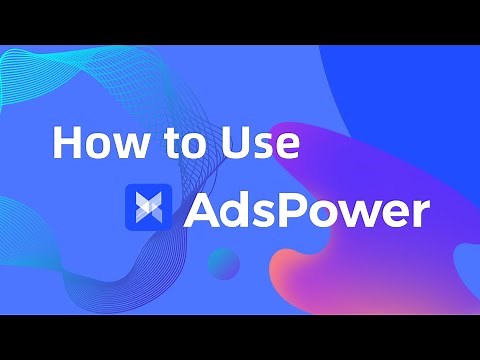 How to Use

AdsPower